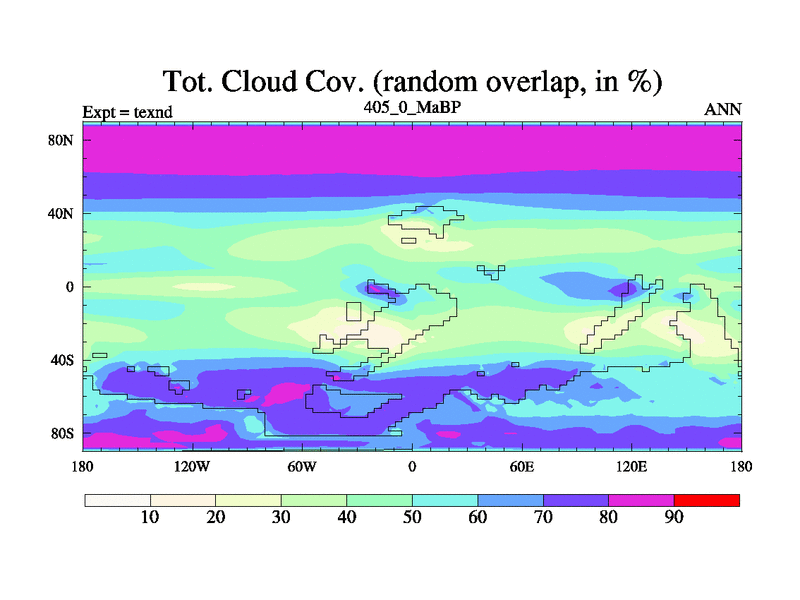 Tot. Cloud Cov. (random overlap, in %)

Expt = texnd
405_0_MaBP
ANN

80N
40N
0
40S
80S

180
120W
60W
0
60E
120E
180

10
20
30
40
50
60
70
80
90